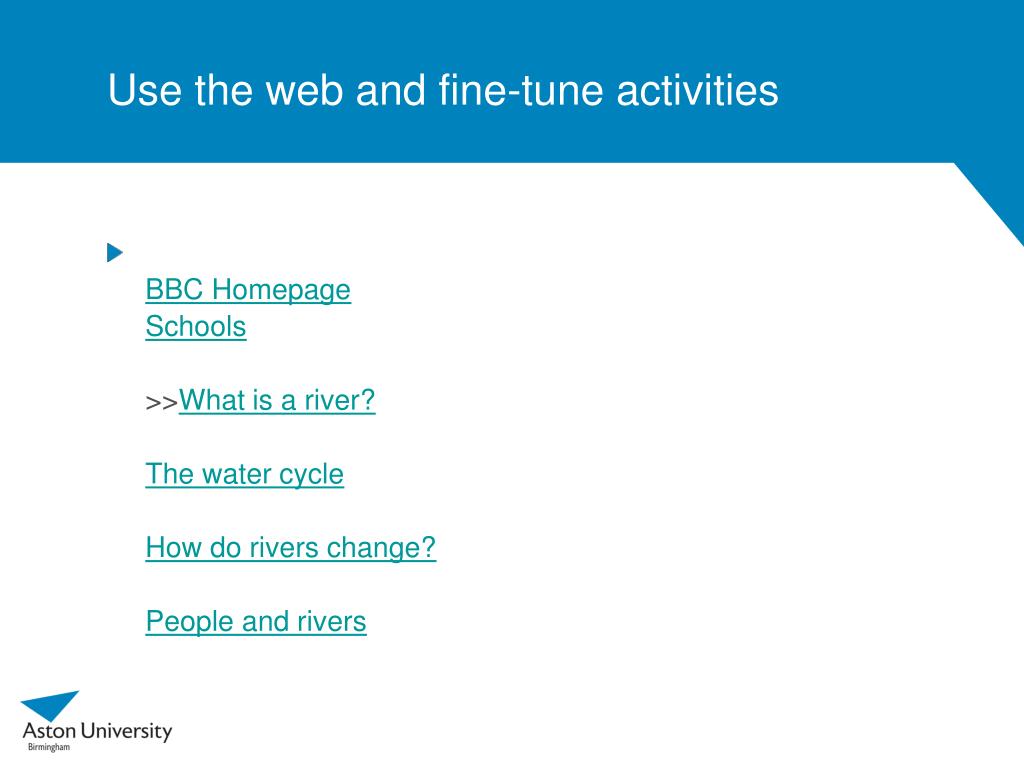 Use the web and fine-tune activities

BBC Homepage
Schools

>>What is a river?

The water cycle

How do rivers change?

People and rivers

Aston University
Birmingham